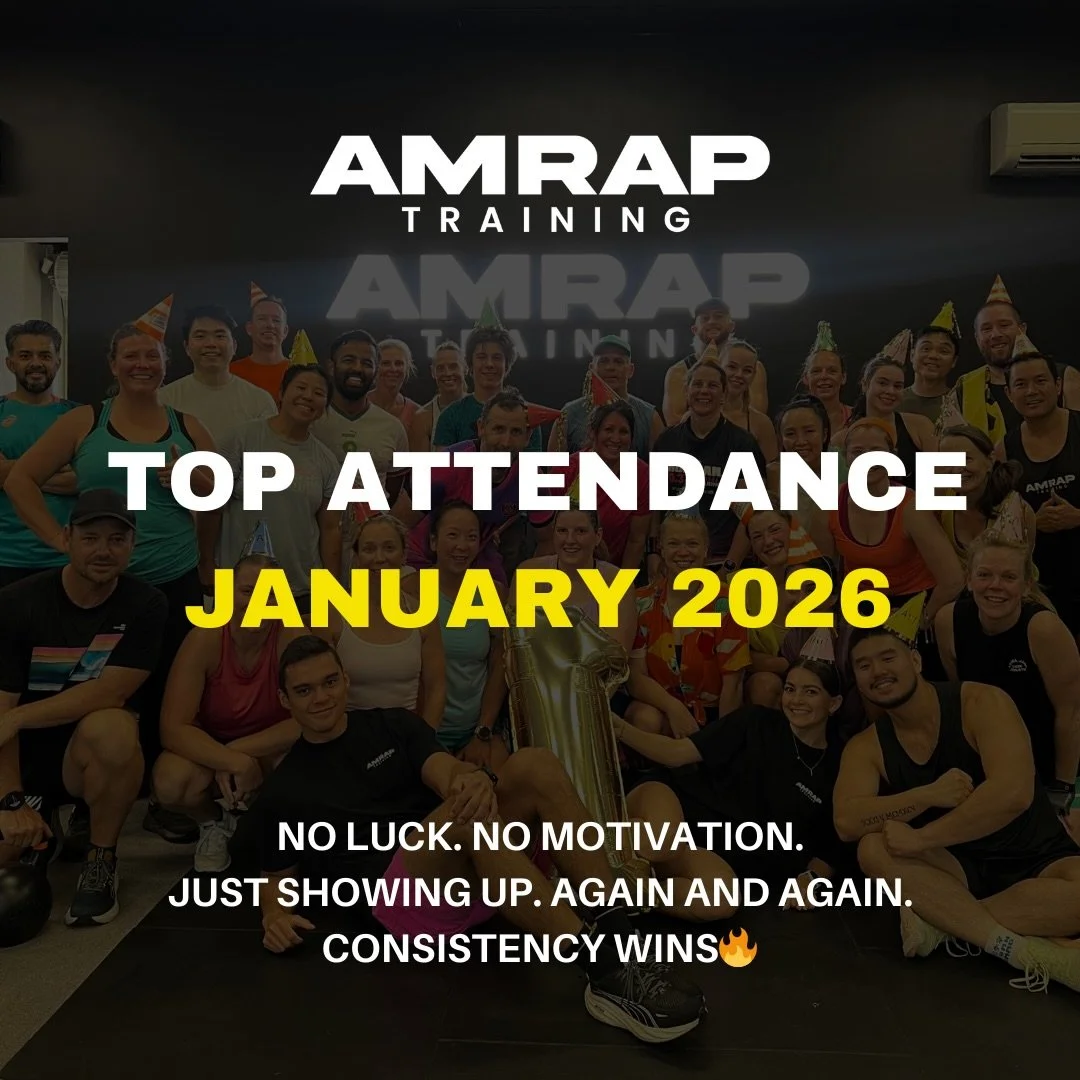 AMRAP
TRAINING

AMRAP
TRAINING

TOP ATTENDANCE
JANUARY 2026

NO LUCK. NO MOTIVATION.
JUST SHOWING UP. AGAIN AND AGAIN.
CONSISTENCY WINS🔥